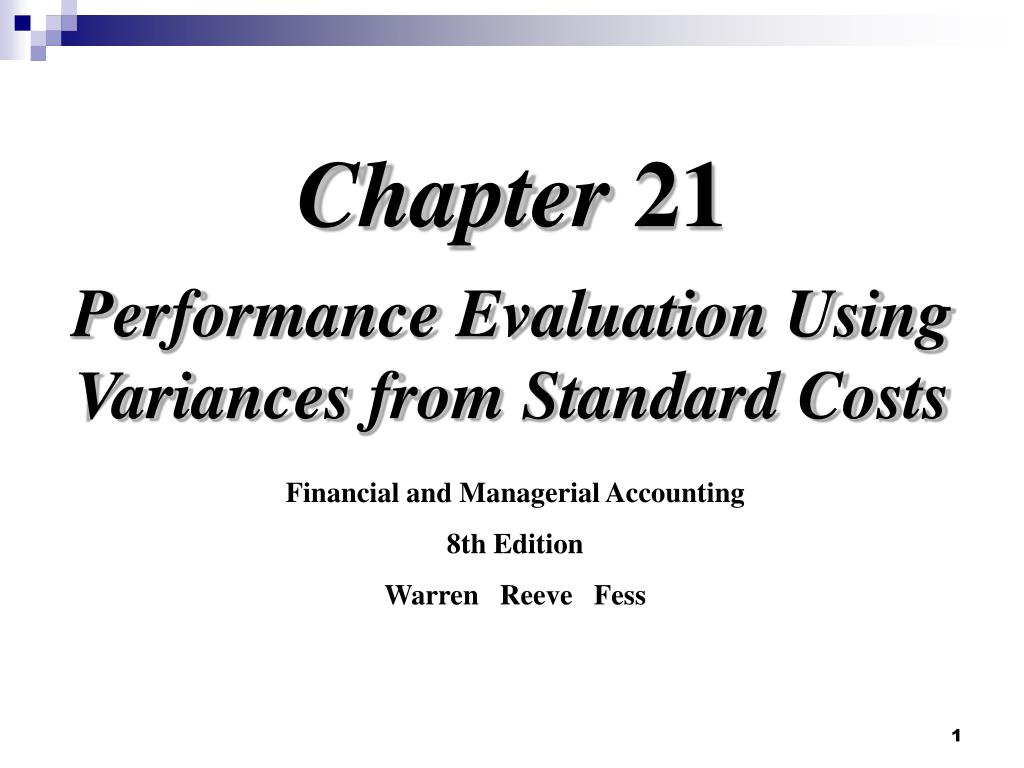 Chapter 21

Performance Evaluation Using Variances from Standard Costs

Financial and Managerial Accounting

8th Edition

Warren Reeve Fess

1